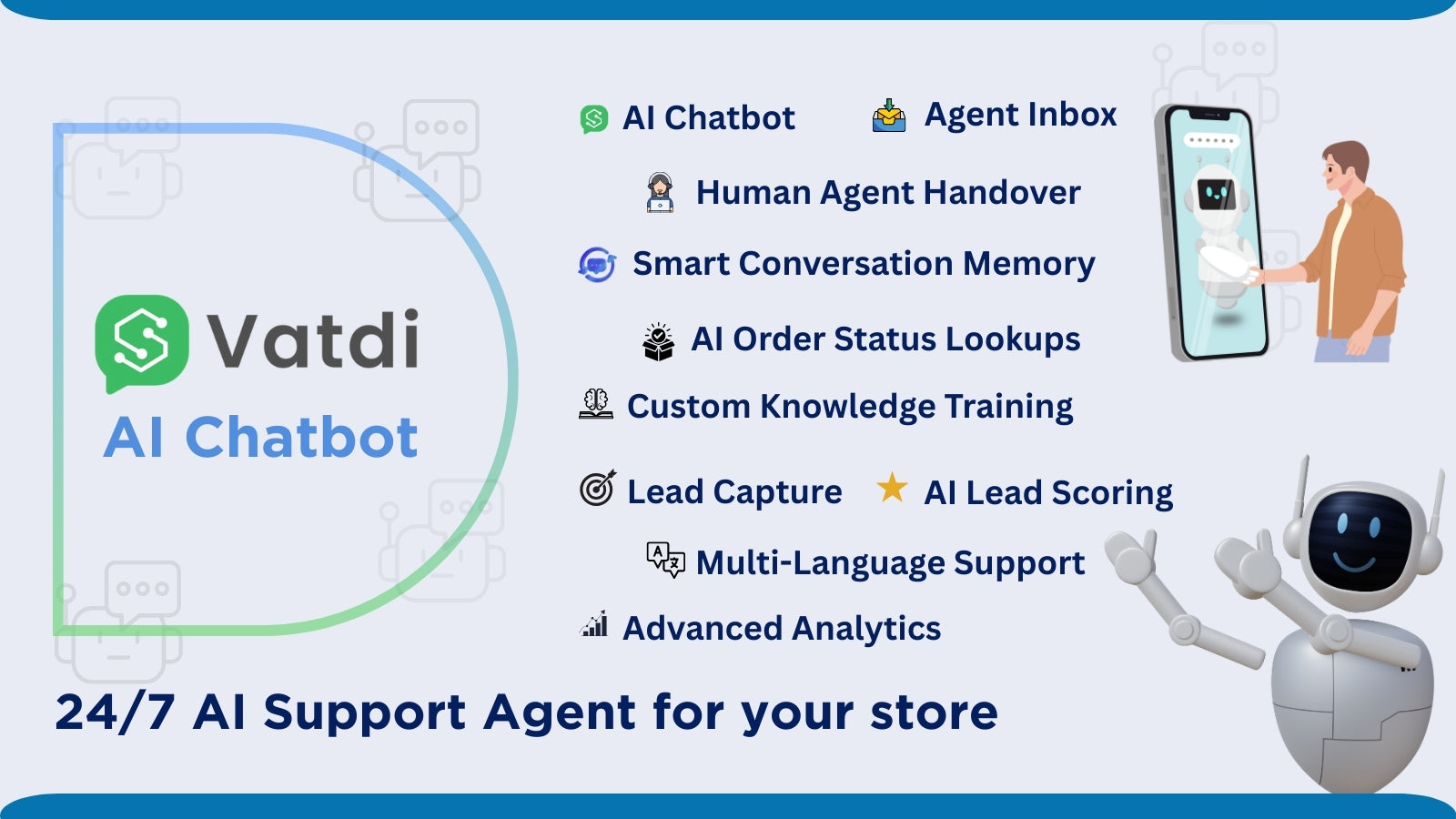 Vatdi
AI Chatbot

AI Chatbot
Agent Inbox
Human Agent Handover
Smart Conversation Memory
AI Order Status Lookups
Custom Knowledge Training
Lead Capture
AI Lead Scoring
Multi-Language Support
Advanced Analytics

24/7 AI Support Agent for your store